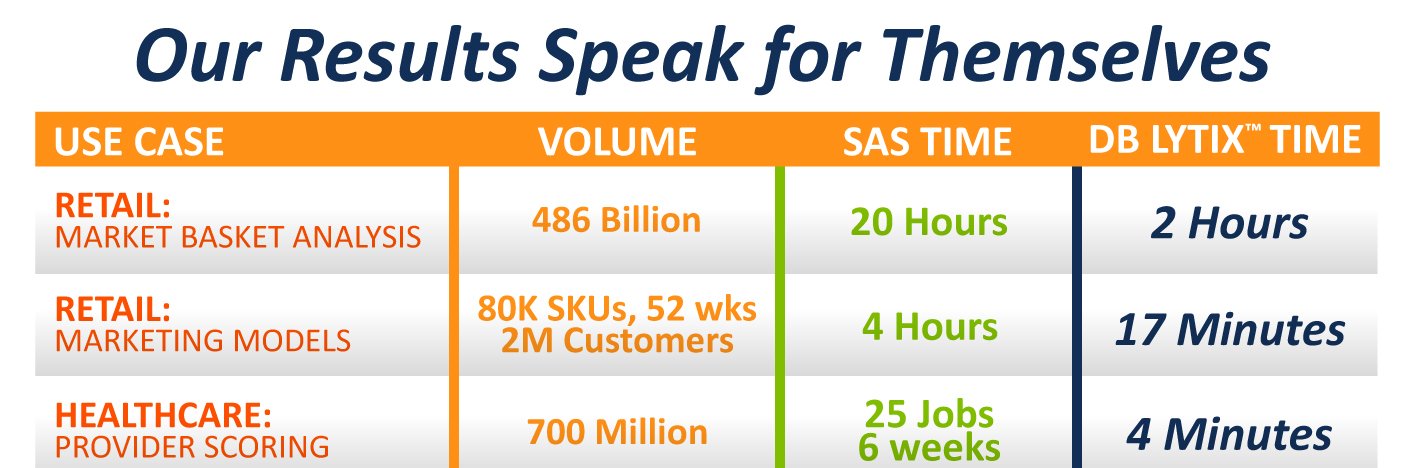 Our Results Speak for Themselves

| USE CASE | VOLUME | SAS TIME | DB LYTIX™ TIME |
|---|---|---|---|
| RETAIL: MARKET BASKET ANALYSIS | 486 Billion | 20 Hours | 2 Hours |
| RETAIL: MARKETING MODELS | 80K SKUs, 52 wks 2M Customers | 4 Hours | 17 Minutes |
| HEALTHCARE: PROVIDER SCORING | 700 Million | 25 Jobs 6 weeks | 4 Minutes |